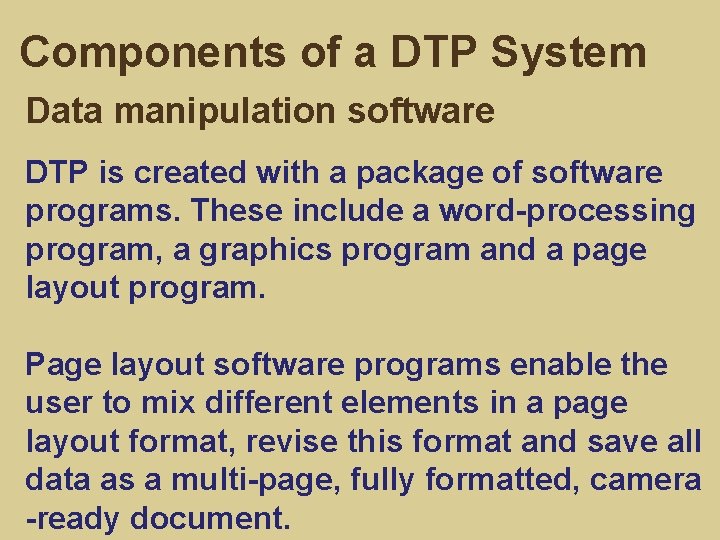 Components of a DTP System

Data manipulation software

DTP is created with a package of software programs. These include a word-processing program, a graphics program and a page layout program.

Page layout software programs enable the user to mix different elements in a page layout format, revise this format and save all data as a multi-page, fully formatted, camera -ready document.